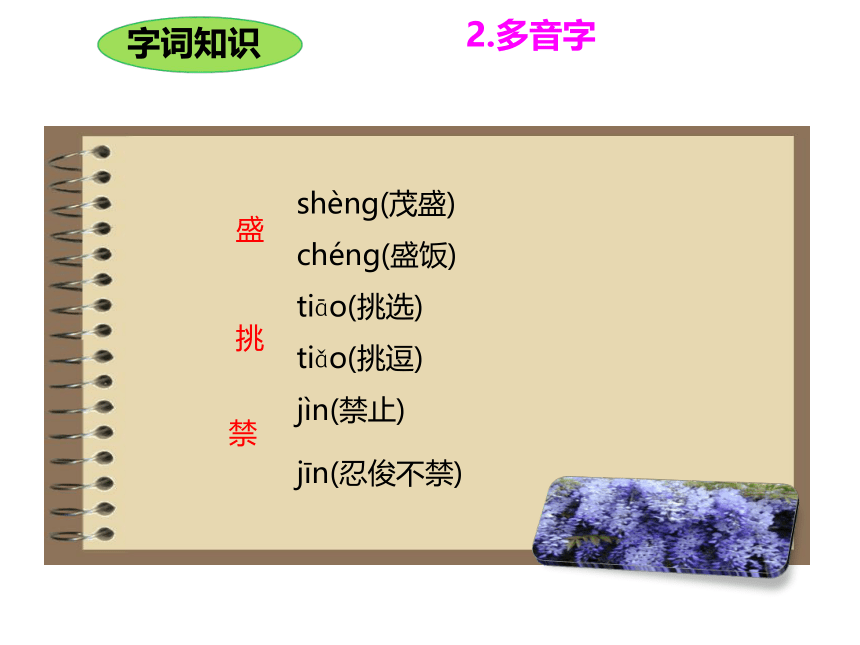 字词知识

2.多音字

盛 shèng(茂盛)
chéng(盛饭)

挑 tiāo(挑选)
tiǎo(挑逗)

禁 jìn(禁止)
jīn(忍俊不禁)